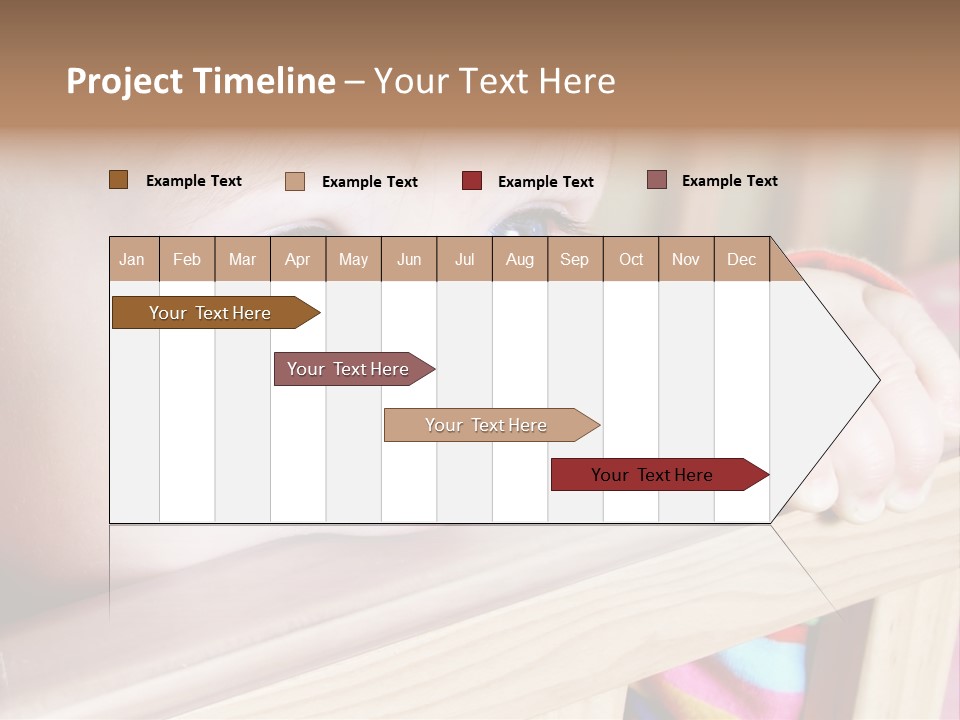 Project Timeline – Your Text Here

Example Text Example Text Example Text Example Text

| Jan | Feb | Mar | Apr | May | Jun | Jul | Aug | Sep | Oct | Nov | Dec |
|---|---|---|---|---|---|---|---|---|---|---|---|

Your Text Here

Your Text Here

Your Text Here

Your Text Here